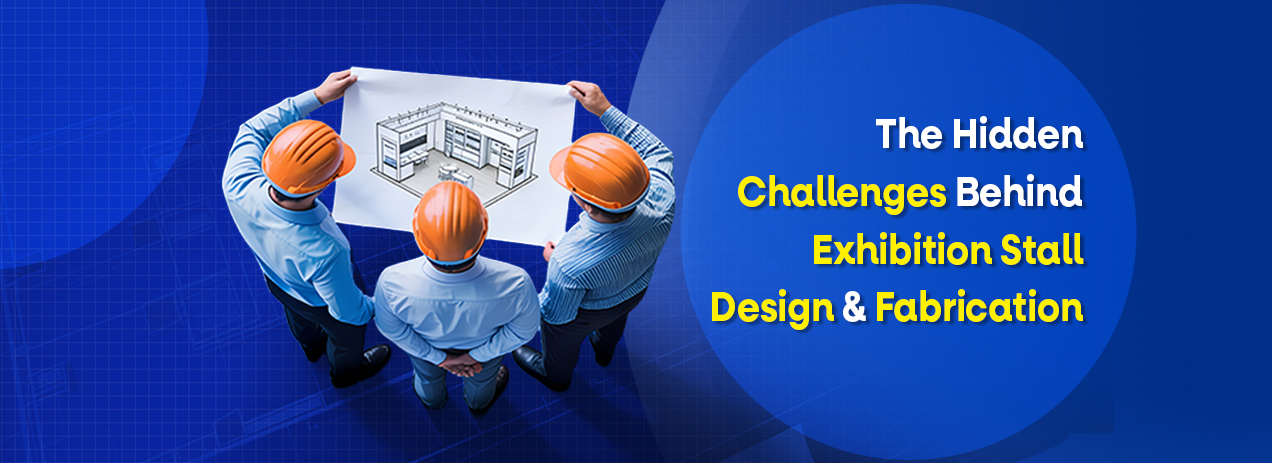 The Hidden Challenges Behind Exhibition Stall Design & Fabrication